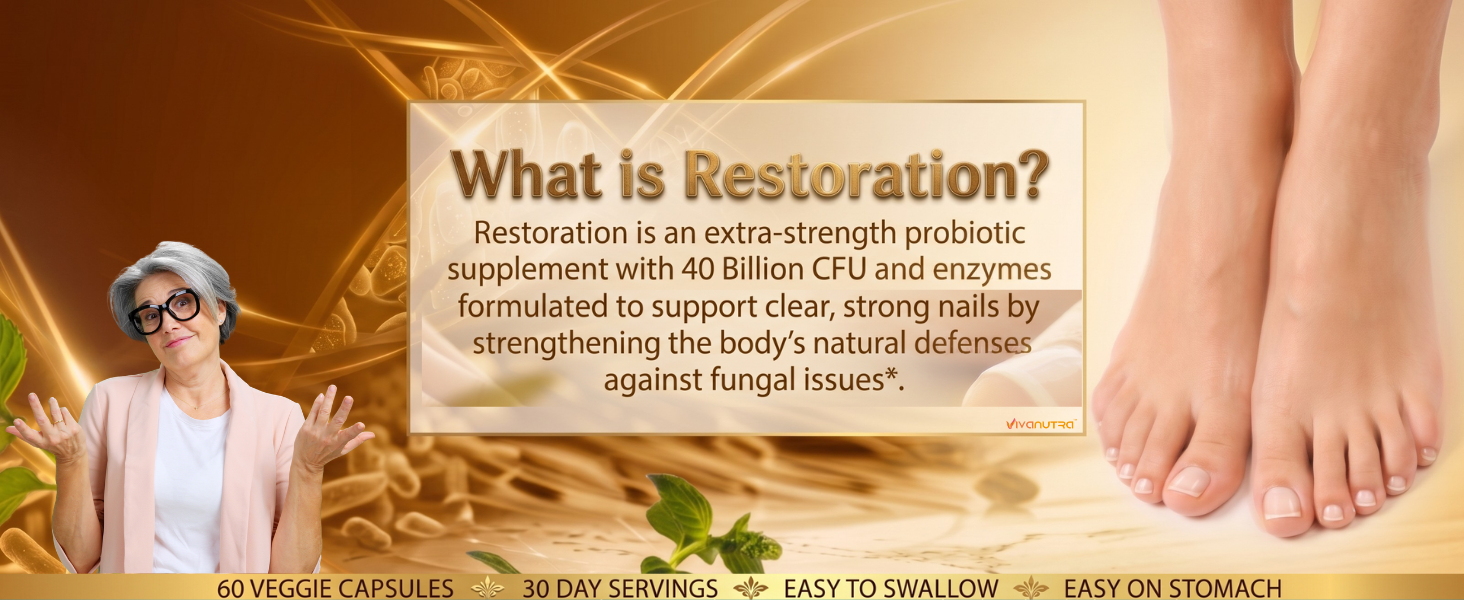 What is Restoration?

Restoration is an extra-strength probiotic supplement with 40 Billion CFU and enzymes formulated to support clear, strong nails by strengthening the body's natural defenses against fungal issues*.

VIVANUTRA

60 VEGGIE CAPSULES 30 DAY SERVINGS EASY TO SWALLOW EASY ON STOMACH